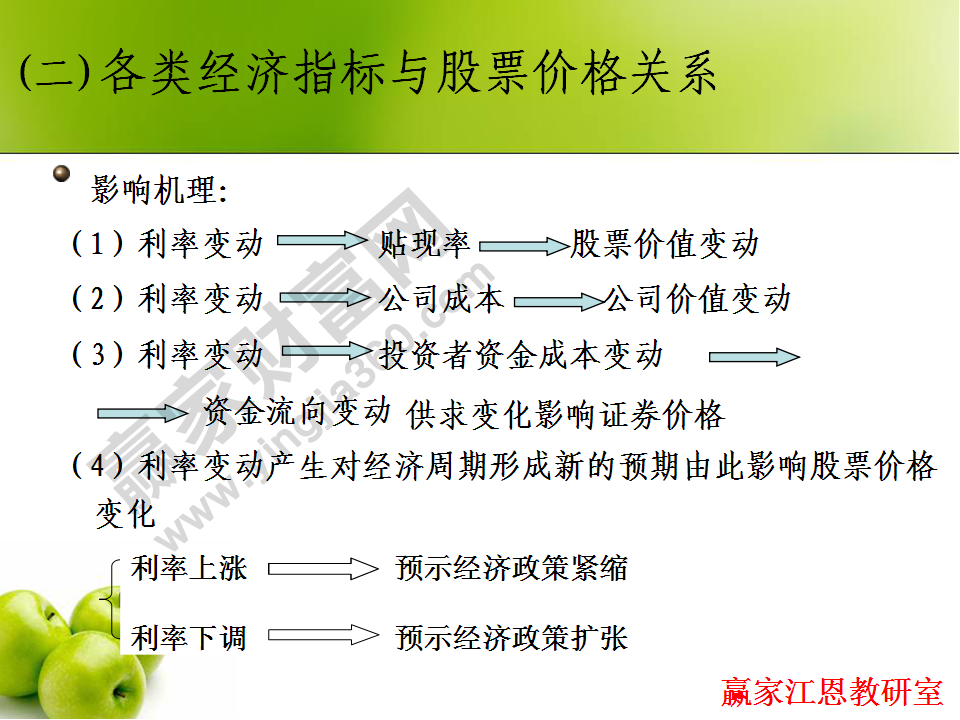 (二)各类经济指标与股票价格关系

影响机理：

（1）利率变动 → 贴现率 → 股票价值变动

（2）利率变动 → 公司成本 → 公司价值变动

（3）利率变动 → 投资者资金成本变动 → 

→ 资金流向变动 供求变化影响证券价格

（4）利率变动产生对经济周期形成新的预期由此影响股票价格变化

利率上涨 → 预示经济政策紧缩

利率下调 → 预示经济政策扩张

赢家财富网 www.yingjia360.com

赢家江恩教研室